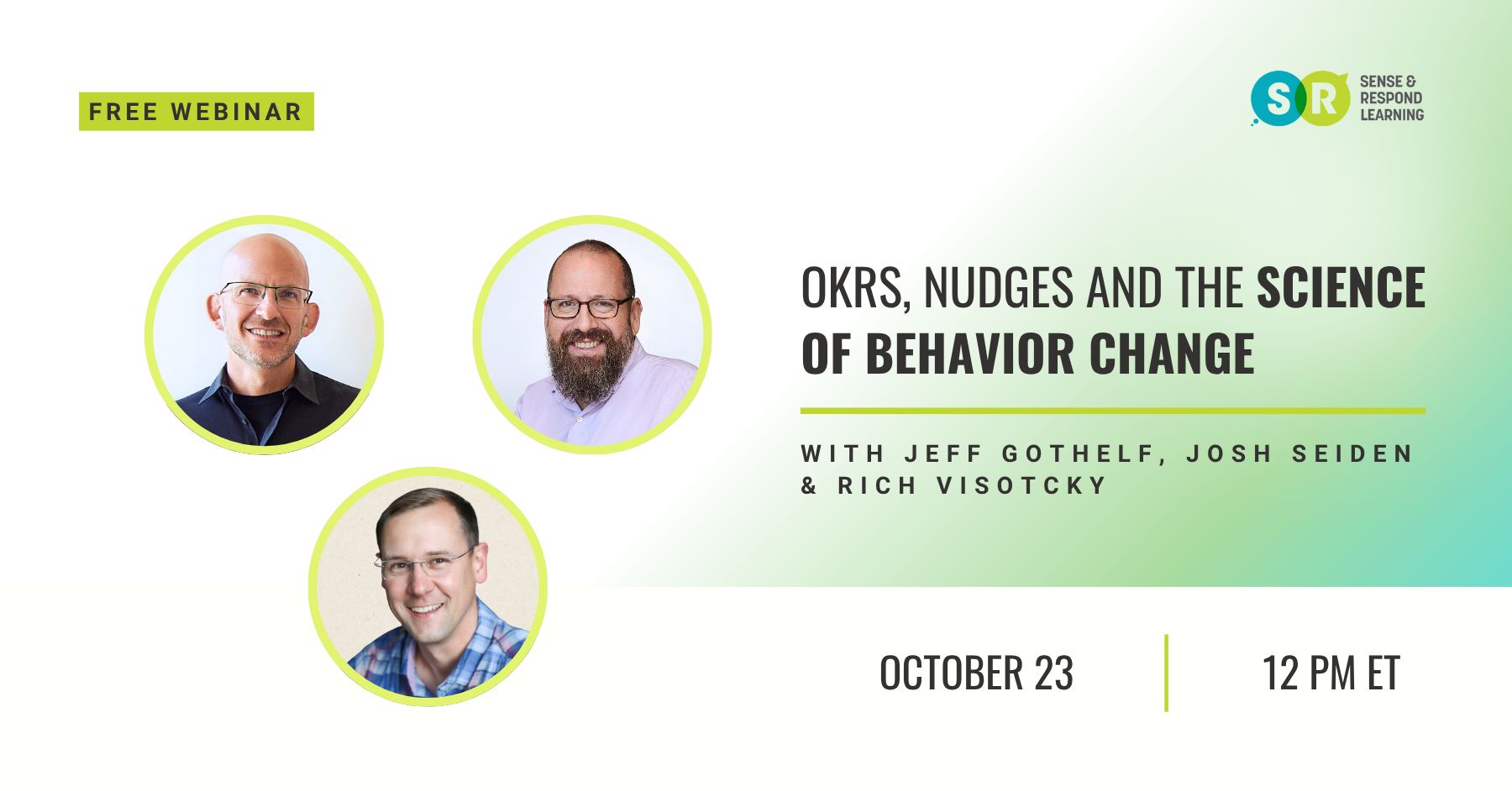 FREE WEBINAR

SR SENSE & RESPOND LEARNING

OKRS, NUDGES AND THE SCIENCE OF BEHAVIOR CHANGE

WITH JEFF GOTHELF, JOSH SEIDEN & RICH VISOTCKY

OCTOBER 23

12 PM ET